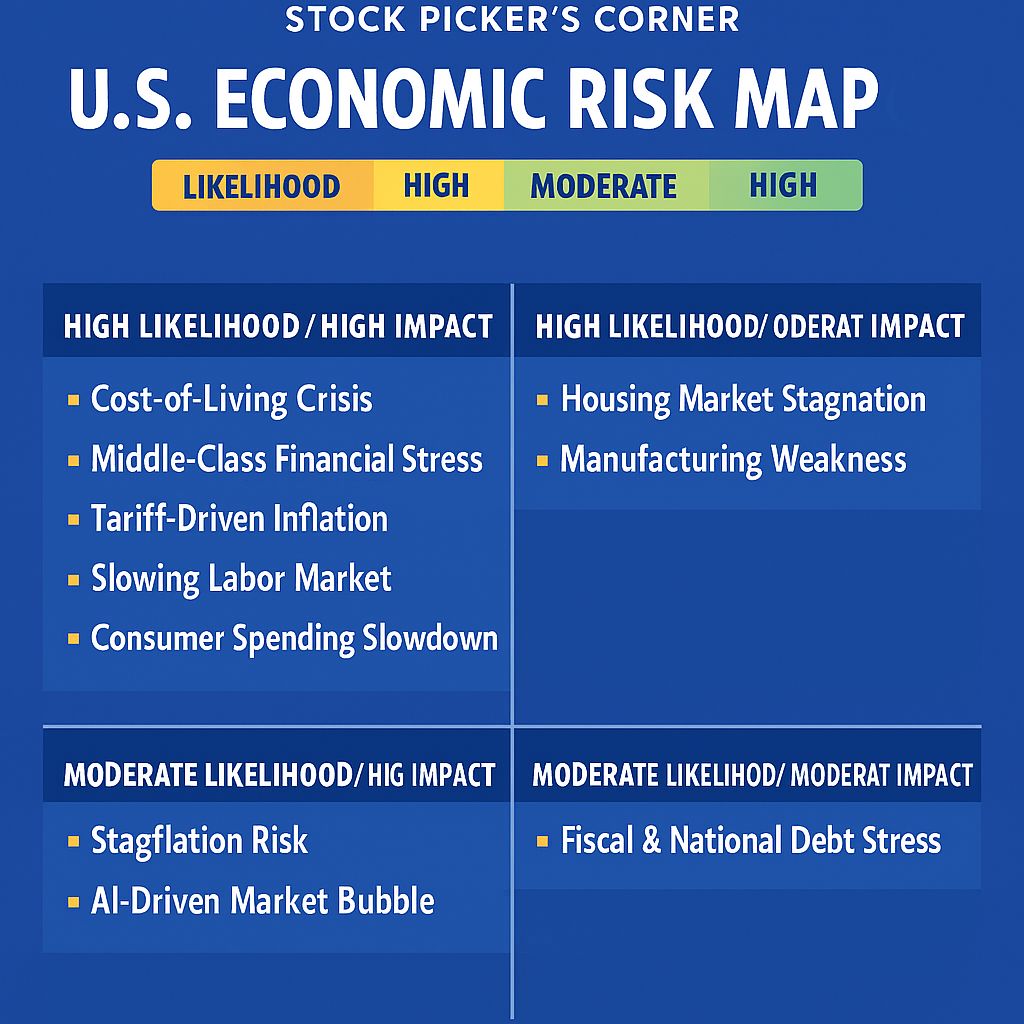 STOCK PICKER'S CORNER

U.S. ECONOMIC RISK MAP

LIKELIHOOD HIGH MODERATE HIGH

HIGH LIKELIHOOD / HIGH IMPACT

- Cost-of-Living Crisis
- Middle-Class Financial Stress
- Tariff-Driven Inflation
- Slowing Labor Market
- Consumer Spending Slowdown

HIGH LIKELIHOOD/ ODERAT IMPACT

- Housing Market Stagnation
- Manufacturing Weakness

MODERATE LIKELIHOOD/ HIG IMPACT

- Stagflation Risk
- AI-Driven Market Bubble

MODERATE LIKELIHOD/ MODERAT IMPACT

- Fiscal & National Debt Stress